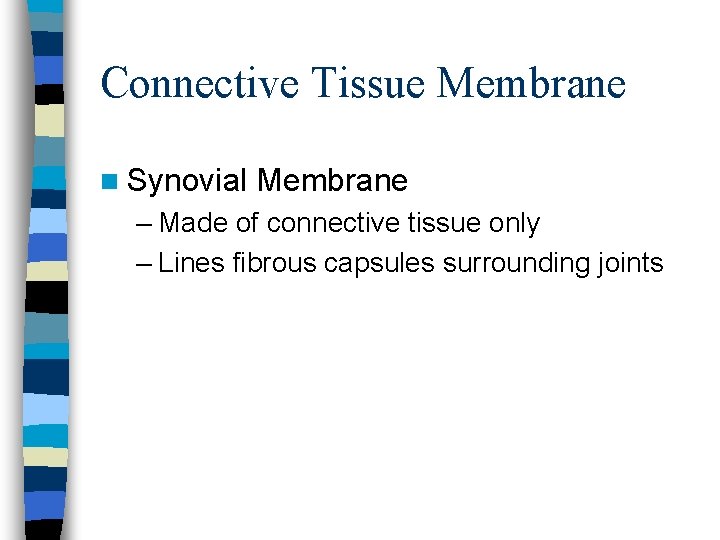 Connective Tissue Membrane

Synovial Membrane
– Made of connective tissue only
– Lines fibrous capsules surrounding joints